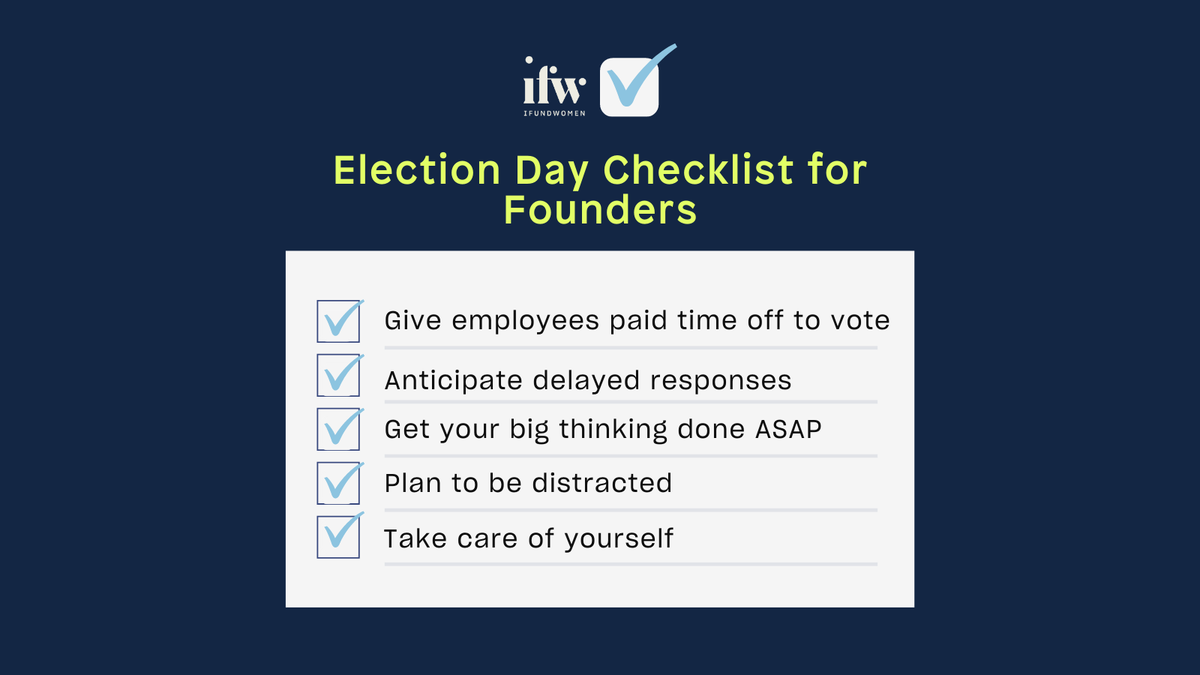 ifw
IFUNDWOMEN

Election Day Checklist for Founders

Give employees paid time off to vote

Anticipate delayed responses

Get your big thinking done ASAP

Plan to be distracted

Take care of yourself